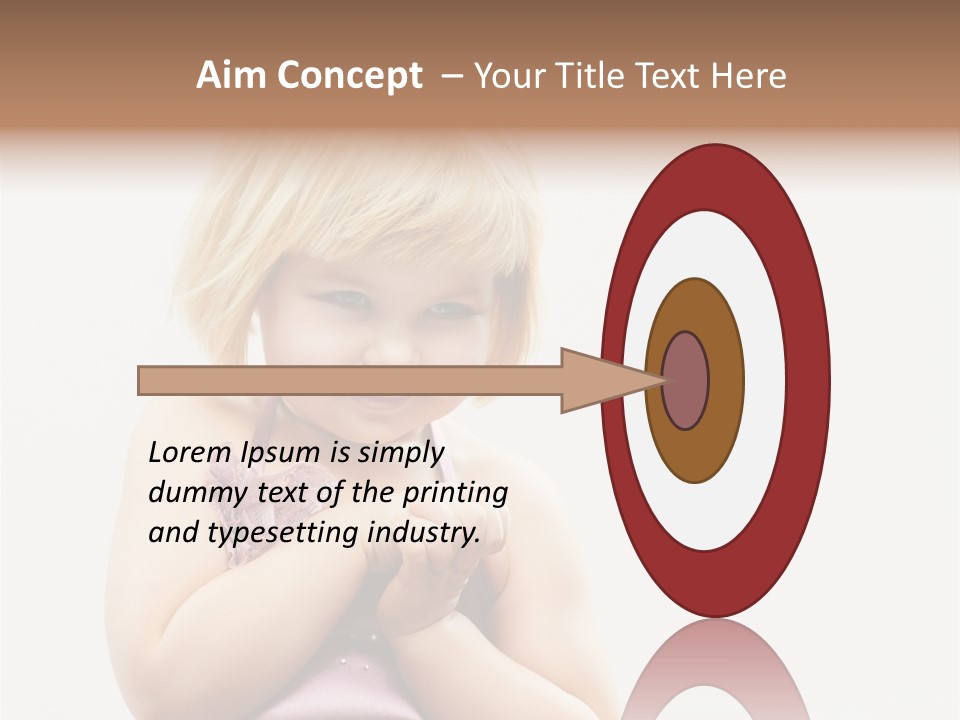 Aim Concept – Your Title Text Here

Lorem Ipsum is simply dummy text of the printing and typesetting industry.